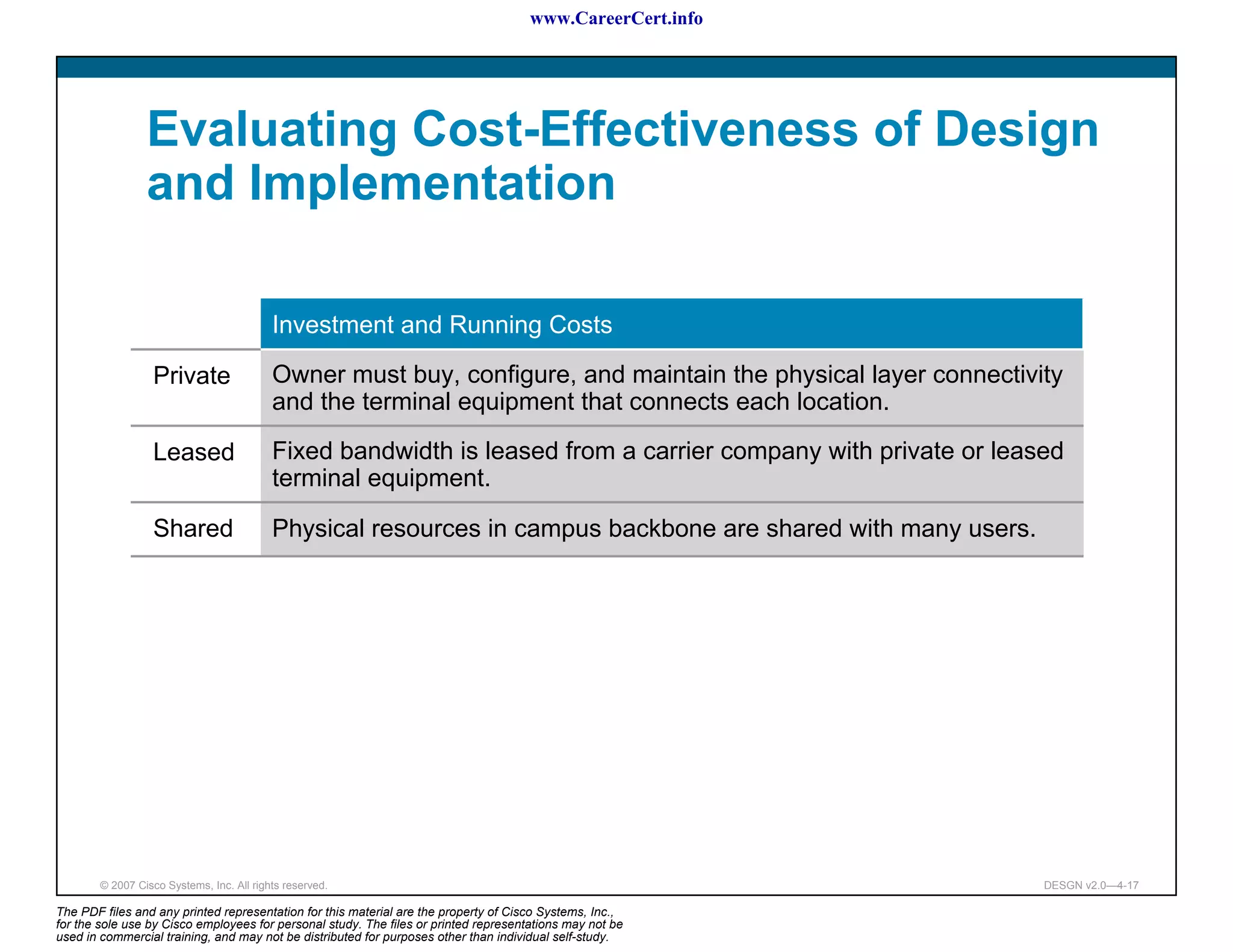 www.CareerCert.info

Evaluating Cost-Effectiveness of Design and Implementation

| | Investment and Running Costs |
|---|---|
| Private | Owner must buy, configure, and maintain the physical layer connectivity and the terminal equipment that connects each location. |
| Leased | Fixed bandwidth is leased from a carrier company with private or leased terminal equipment. |
| Shared | Physical resources in campus backbone are shared with many users. |

© 2007 Cisco Systems, Inc. All rights reserved.

DESGN v2.0—4-17

The PDF files and any printed representation for this material are the property of Cisco Systems, Inc., for the sole use by Cisco employees for personal study. The files or printed representations may not be used in commercial training, and may not be distributed for purposes other than individual self-study.